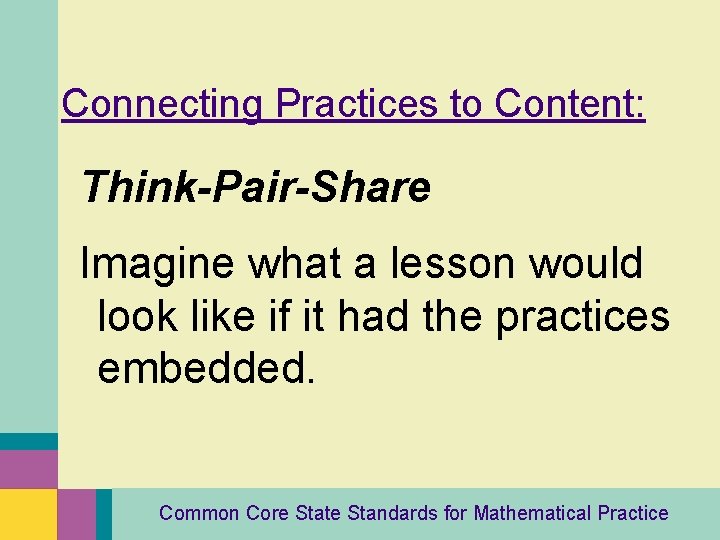 Connecting Practices to Content:

Think-Pair-Share

Imagine what a lesson would look like if it had the practices embedded.

Common Core State Standards for Mathematical Practice